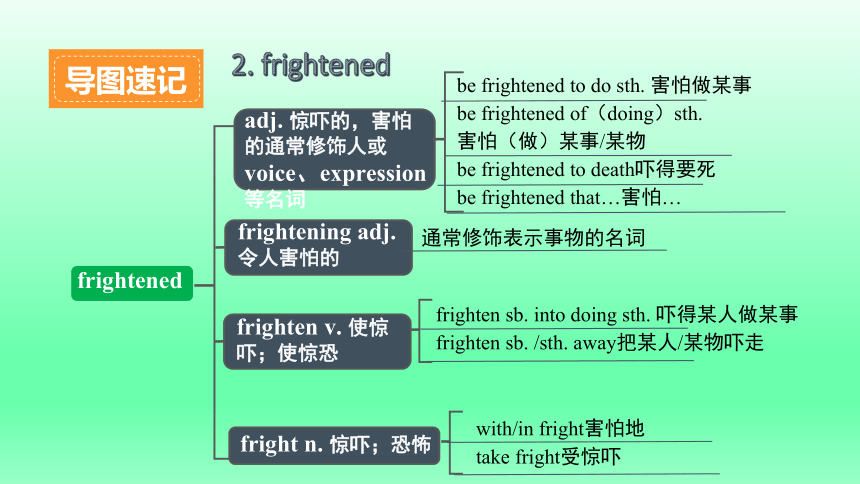 导图速记

2. frightened

frightened

adj. 惊吓的，害怕的通常修饰人或voice、expression等名词

be frightened to do sth. 害怕做某事

be frightened of（doing）sth. 害怕（做）某事/某物

be frightened to death吓得要死

be frightened that…害怕…

frightening adj. 令人害怕的

通常修饰表示事物的名词

frighten v. 使惊吓；使惊恐

frighten sb. into doing sth. 吓得某人做某事

frighten sb. /sth. away把某人/某物吓走

fright n. 惊吓；恐怖

with/in fright害怕地

take fright受惊吓